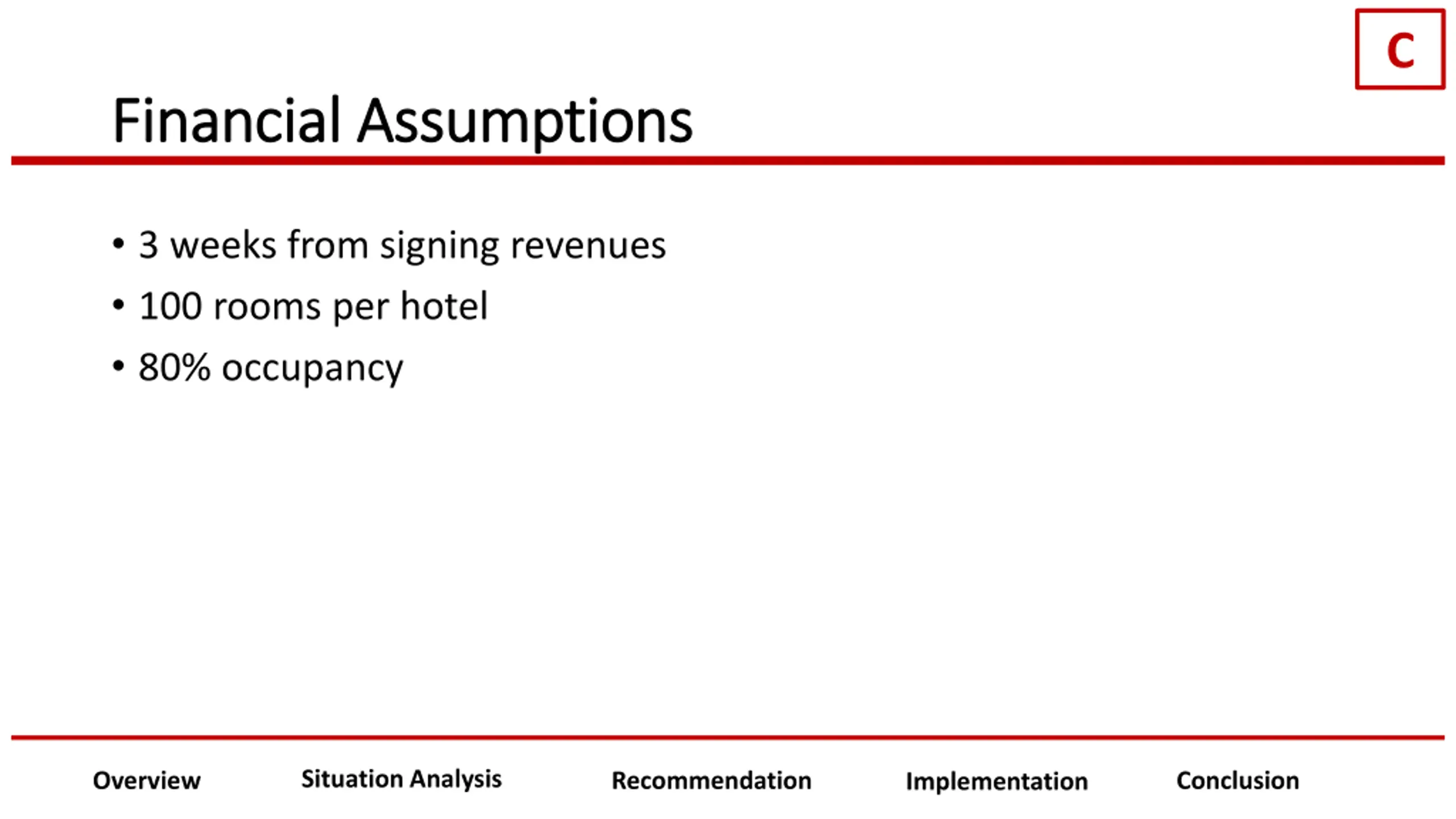 C

Financial Assumptions

• 3 weeks from signing revenues
• 100 rooms per hotel
• 80% occupancy

Overview Situation Analysis Recommendation Implementation Conclusion